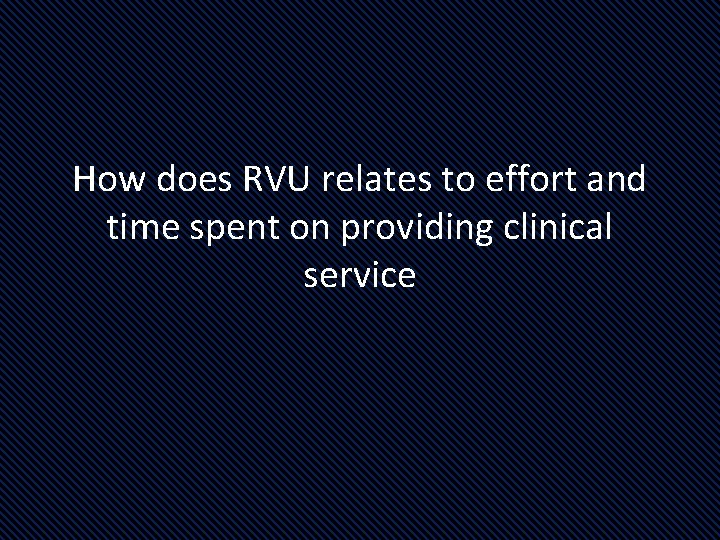 How does RVU relates to effort and time spent on providing clinical service